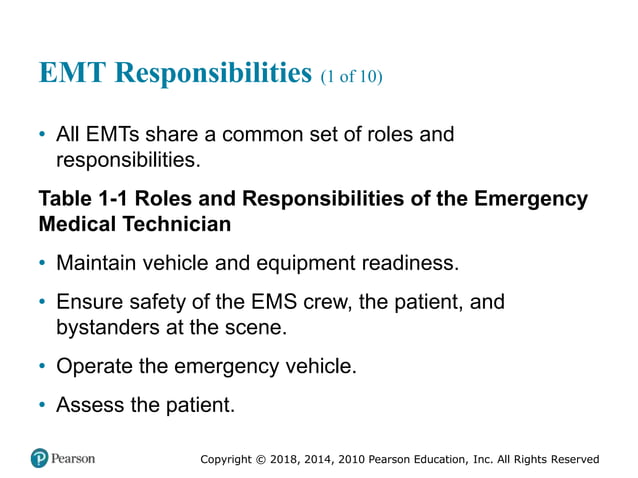 EMT Responsibilities (1 of 10)

• All EMTs share a common set of roles and responsibilities.

Table 1-1 Roles and Responsibilities of the Emergency Medical Technician

• Maintain vehicle and equipment readiness.

• Ensure safety of the EMS crew, the patient, and bystanders at the scene.

• Operate the emergency vehicle.

• Assess the patient.

Pearson

Copyright © 2018, 2014, 2010 Pearson Education, Inc. All Rights Reserved